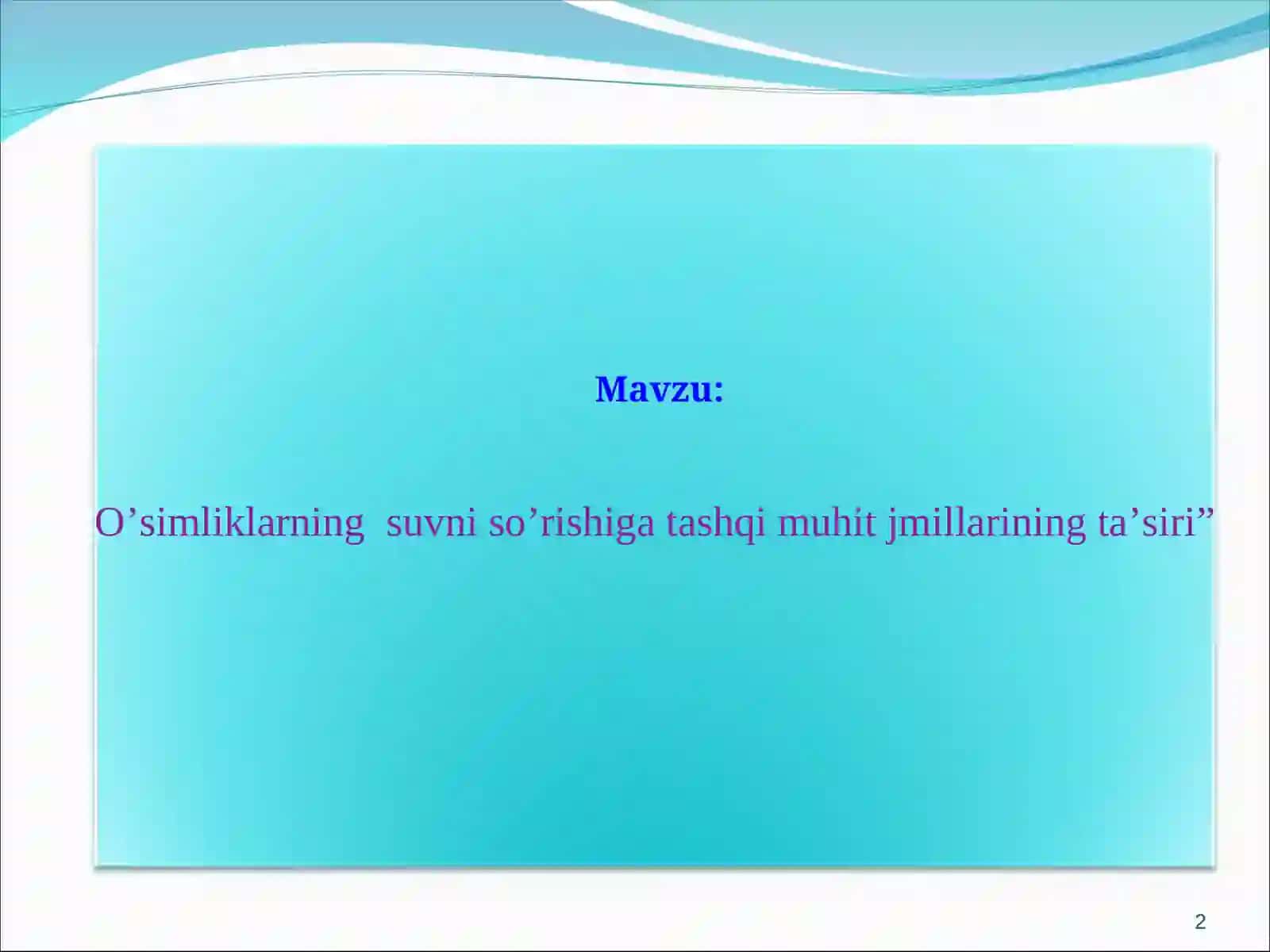 Mavzu:

O’simliklarning  suvni so’rishiga tashqi muhit jmillarining ta’siri”

2